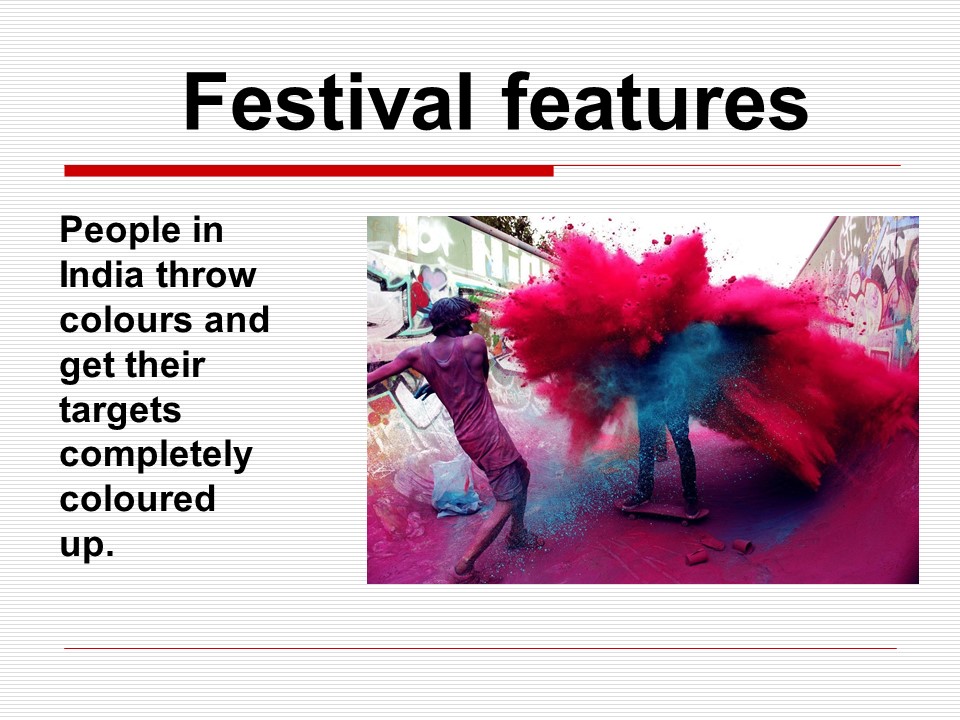 Festival features

People in India throw colours and get their targets completely coloured up.